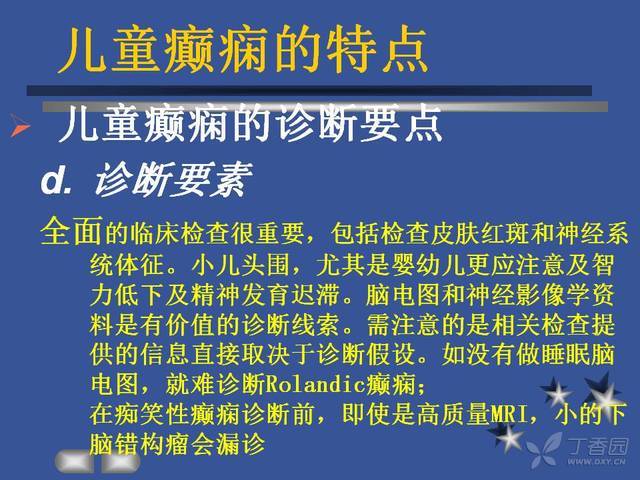 儿童癫痫的特点

儿童癫痫的诊断要点

d. 诊断要素

全面的临床检查很重要，包括检查皮肤红斑和神经系统体征。小儿头围，尤其是婴幼儿更应注意及智力低下及精神发育迟滞。脑电图和神经影像学资料是有价值的诊断线索。需注意的是相关检查提供的信息直接取决于诊断假设。如没有做睡眠脑电图，就难诊断Rolandic癫痫；
在痴笑性癫痫诊断前，即使是高质量MRI，小的下脑错构瘤会漏诊

丁香园
WWW.DXY.CN